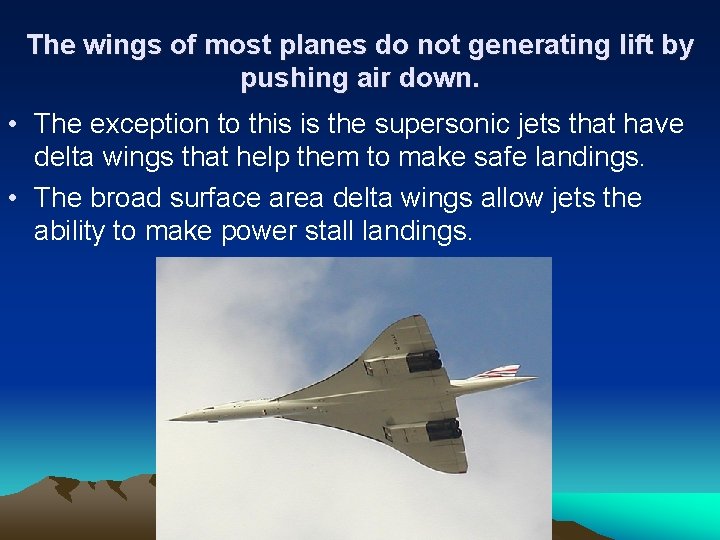 The wings of most planes do not generating lift by pushing air down.

• The exception to this is the supersonic jets that have delta wings that help them to make safe landings.

• The broad surface area delta wings allow jets the ability to make power stall landings.